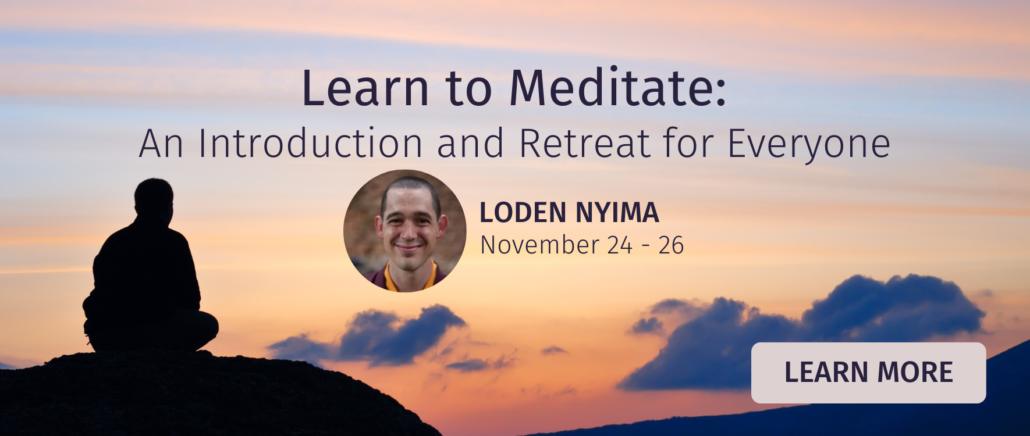 Learn to Meditate:
An Introduction and Retreat for Everyone

LODEN NYIMA
November 24 - 26

LEARN MORE